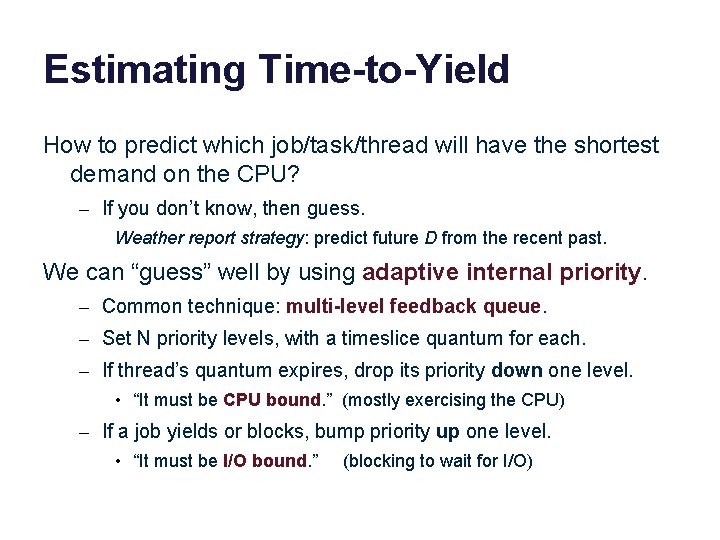 Estimating Time-to-Yield

How to predict which job/task/thread will have the shortest demand on the CPU?

– If you don't know, then guess.

Weather report strategy: predict future D from the recent past.

We can "guess" well by using adaptive internal priority.

– Common technique: multi-level feedback queue.

– Set N priority levels, with a timeslice quantum for each.

– If thread's quantum expires, drop its priority down one level.

• "It must be CPU bound." (mostly exercising the CPU)

– If a job yields or blocks, bump priority up one level.

• "It must be I/O bound." (blocking to wait for I/O)